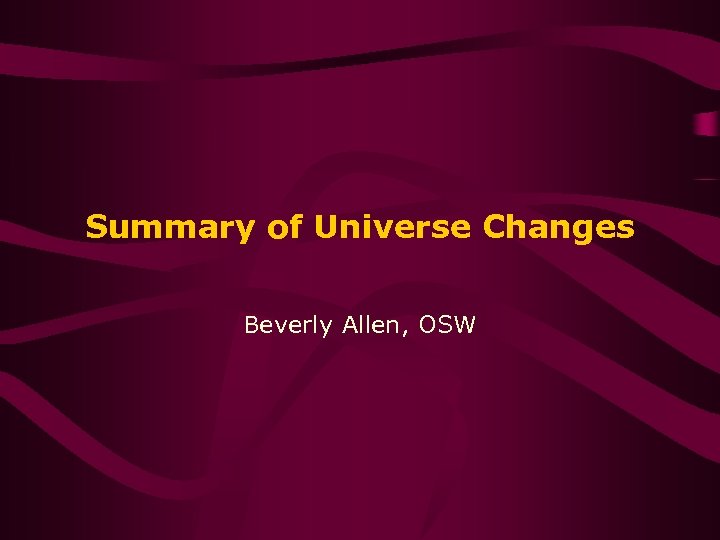 Summary of Universe Changes

Beverly Allen, OSW